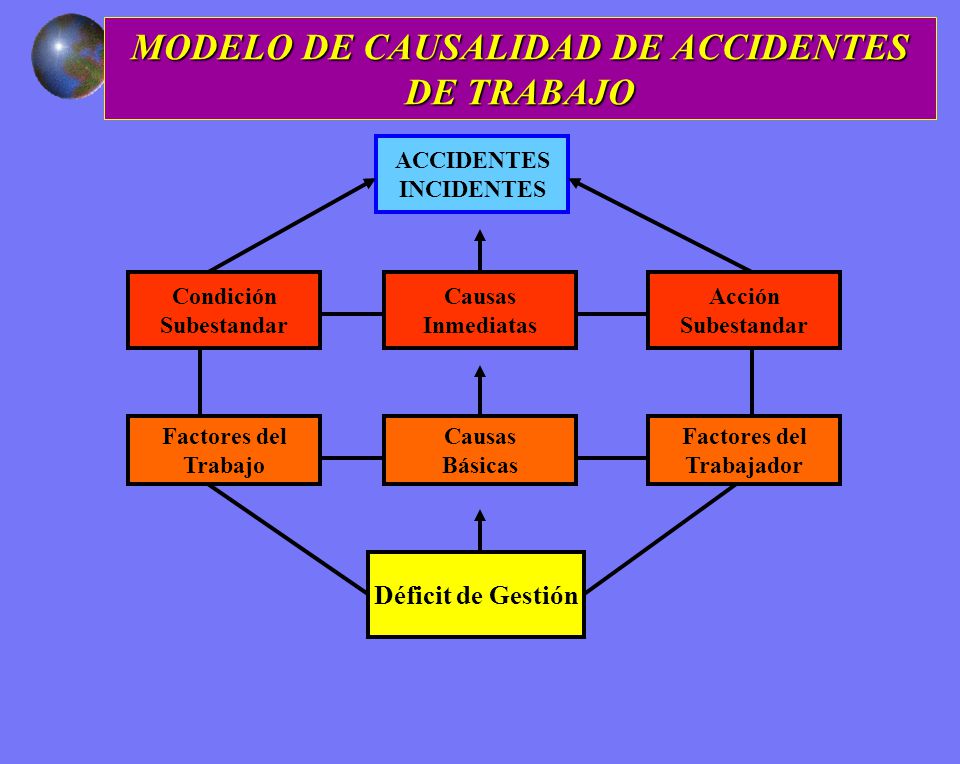 MODELO DE CAUSALIDAD DE ACCIDENTES DE TRABAJO

ACCIDENTES
INCIDENTES

Condición Subestandar

Causas Inmediatas

Acción Subestandar

Factores del Trabajo

Causas Básicas

Factores del Trabajador

Déficit de Gestión